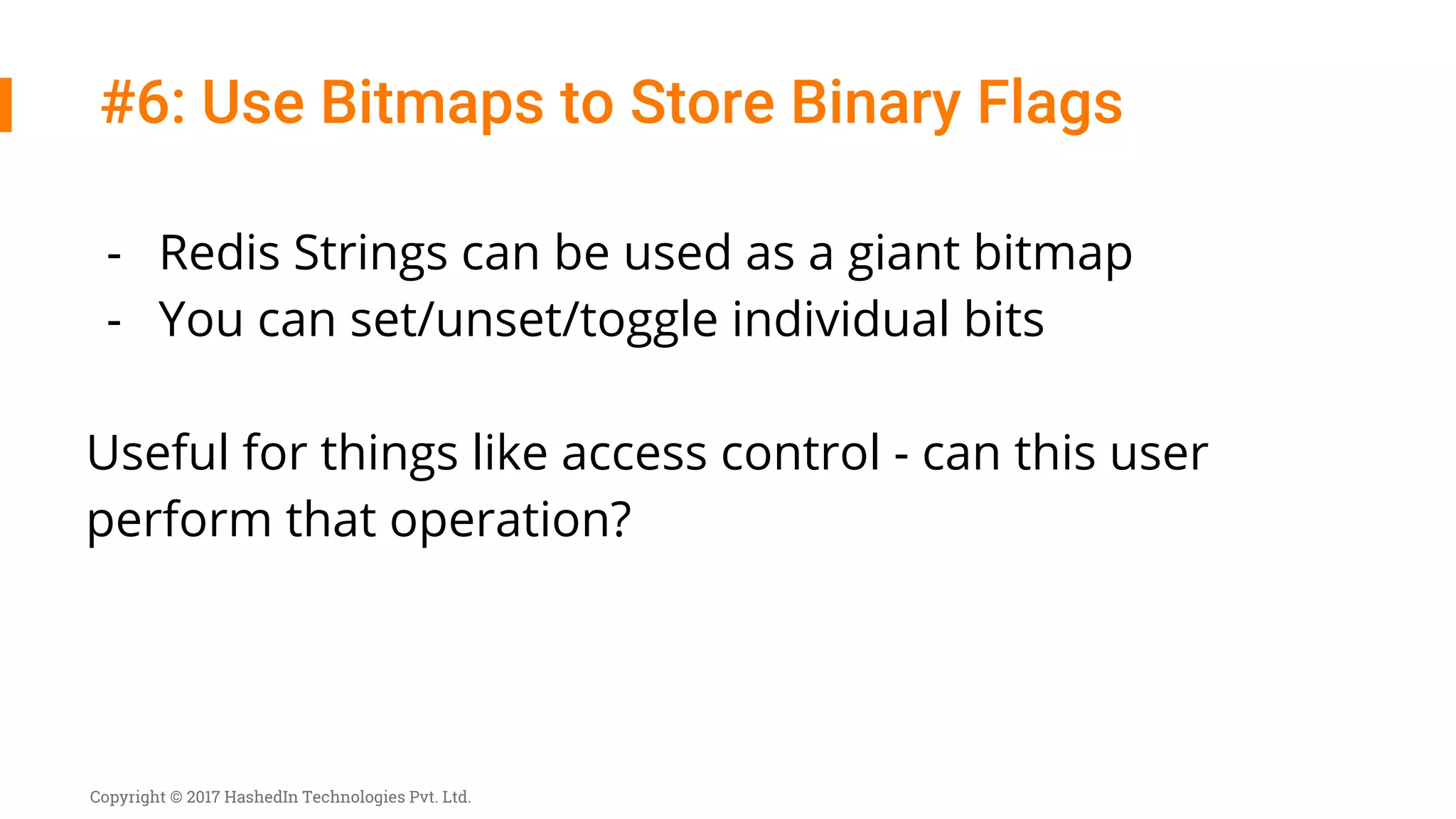 #6: Use Bitmaps to Store Binary Flags

- Redis Strings can be used as a giant bitmap
- You can set/unset/toggle individual bits

Useful for things like access control - can this user perform that operation?

Copyright © 2017 HashedIn Technologies Pvt. Ltd.